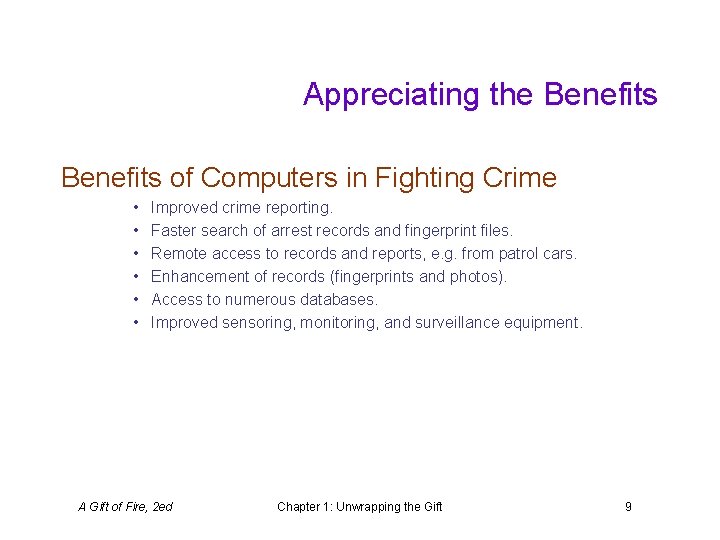 Appreciating the Benefits

Benefits of Computers in Fighting Crime

• Improved crime reporting.
• Faster search of arrest records and fingerprint files.
• Remote access to records and reports, e.g. from patrol cars.
• Enhancement of records (fingerprints and photos).
• Access to numerous databases.
• Improved sensoring, monitoring, and surveillance equipment.

A Gift of Fire, 2ed Chapter 1: Unwrapping the Gift 9